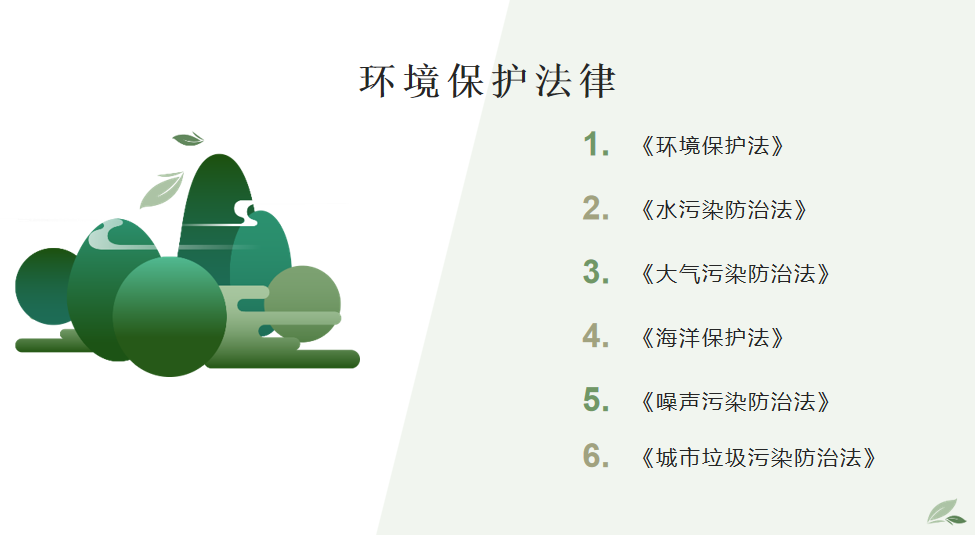 环境保护法律

1. 《环境保护法》

2. 《水污染防治法》

3. 《大气污染防治法》

4. 《海洋保护法》

5. 《噪声污染防治法》

6. 《城市垃圾污染防治法》